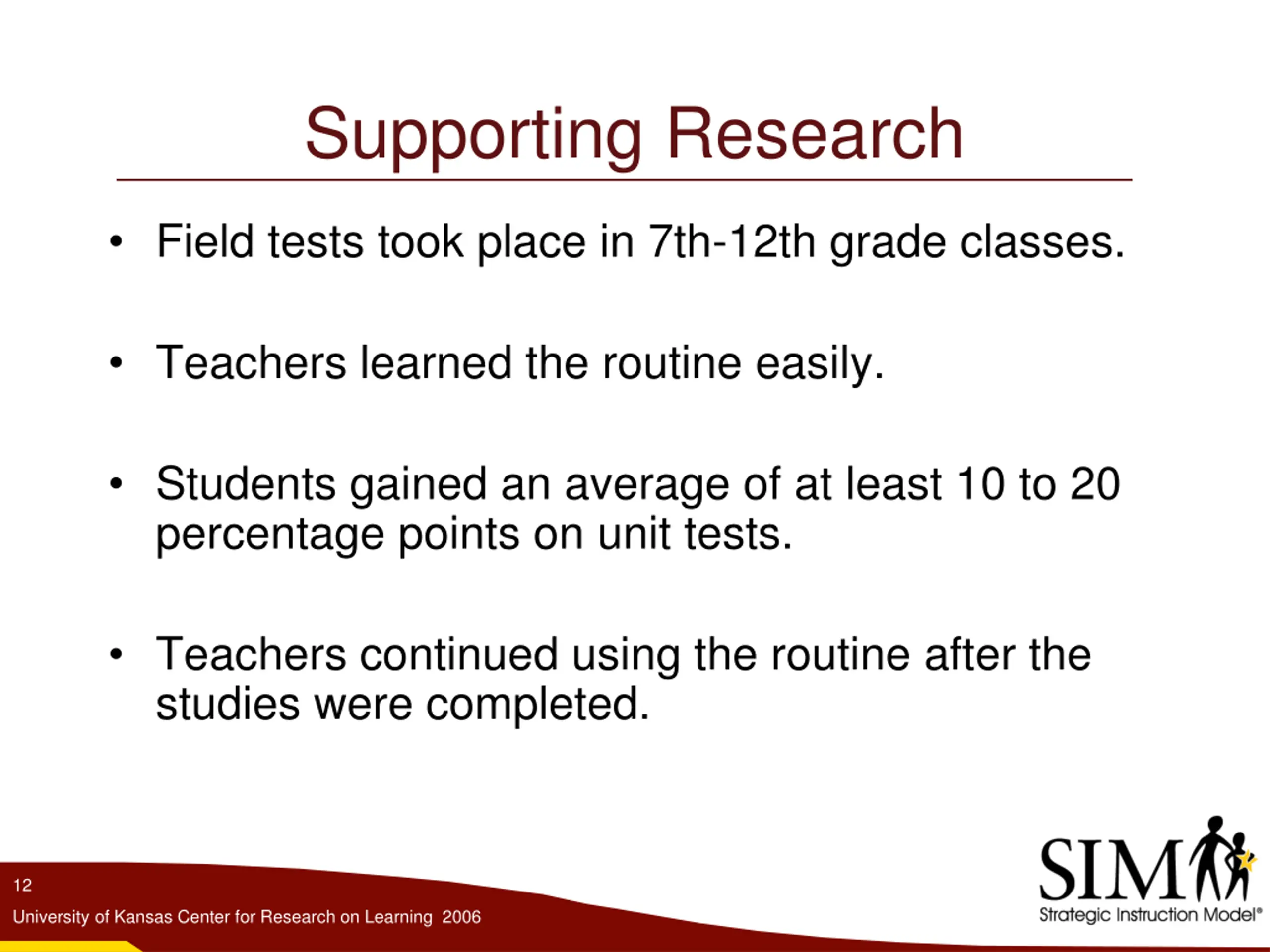 Supporting Research

• Field tests took place in 7th-12th grade classes.

• Teachers learned the routine easily.

• Students gained an average of at least 10 to 20 percentage points on unit tests.

• Teachers continued using the routine after the studies were completed.

12

University of Kansas Center for Research on Learning 2006

SIM

Strategic Instruction Model®